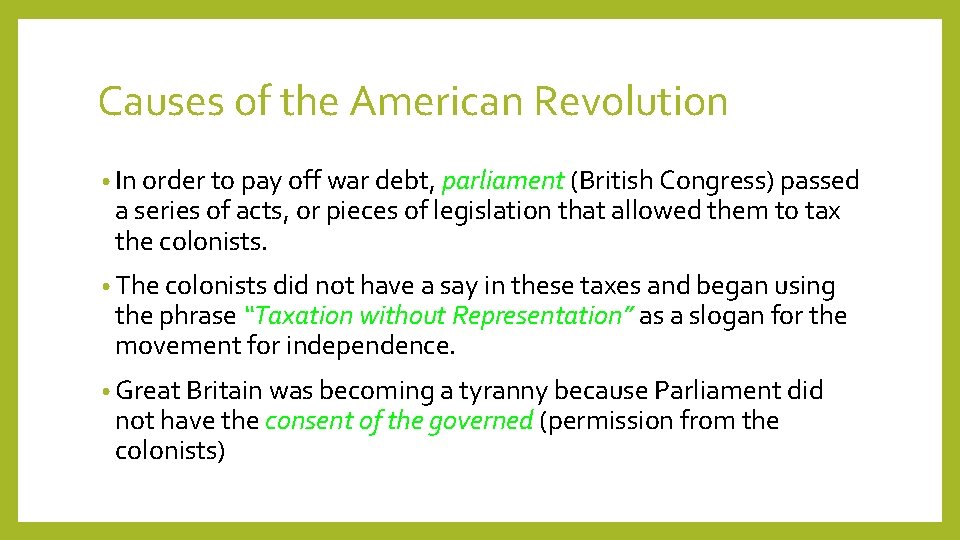 Causes of the American Revolution

• In order to pay off war debt, parliament (British Congress) passed a series of acts, or pieces of legislation that allowed them to tax the colonists.

• The colonists did not have a say in these taxes and began using the phrase "Taxation without Representation" as a slogan for the movement for independence.

• Great Britain was becoming a tyranny because Parliament did not have the consent of the governed (permission from the colonists)